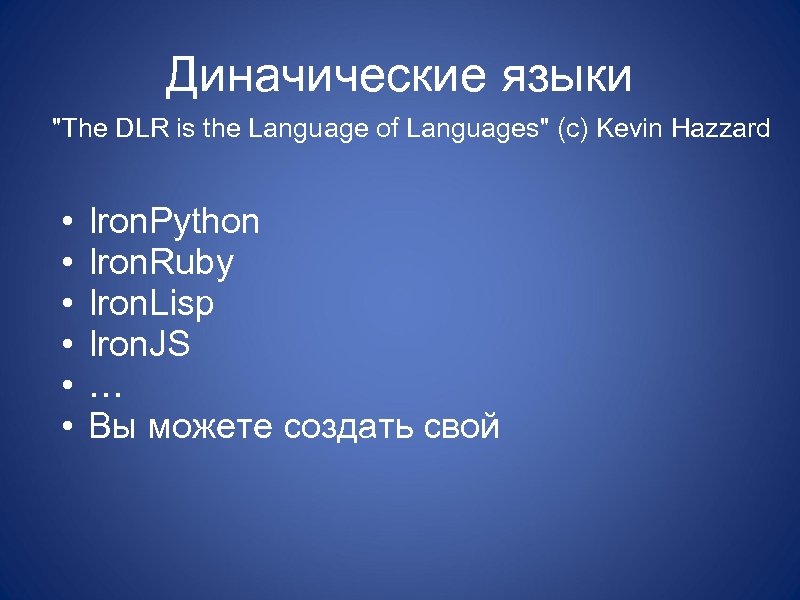 Диначические языки

"The DLR is the Language of Languages" (c) Kevin Hazzard

• IronPython
• IronRuby
• IronLisp
• IronJS
• …
• Вы можете создать свой